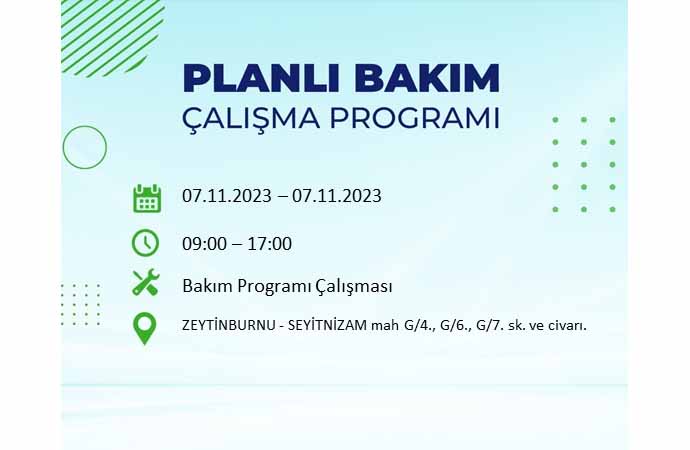 PLANLI BAKIM
ÇALIŞMA PROGRAMI

07.11.2023 – 07.11.2023

09:00 – 17:00

Bakım Programı Çalışması

ZEYTİNBURNU - SEYİTNİZAM mah G/4., G/6., G/7. sk. ve civarı.